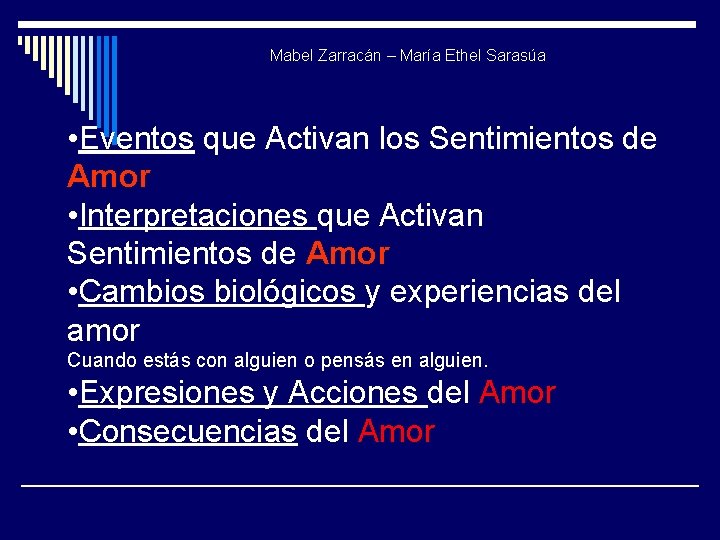 Mabel Zarracán – María Ethel Sarasúa

•Eventos que Activan los Sentimientos de Amor
•Interpretaciones que Activan Sentimientos de Amor
•Cambios biológicos y experiencias del amor
Cuando estás con alguien o pensás en alguien.
•Expresiones y Acciones del Amor
•Consecuencias del Amor